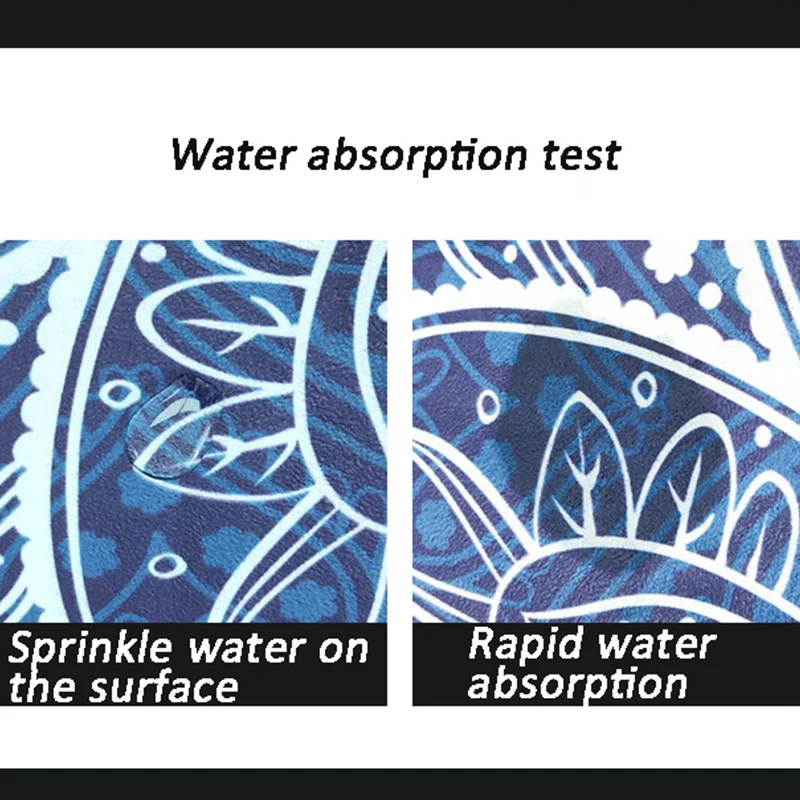 Water absorption test

Sprinkle water on the surface

Rapid water absorption